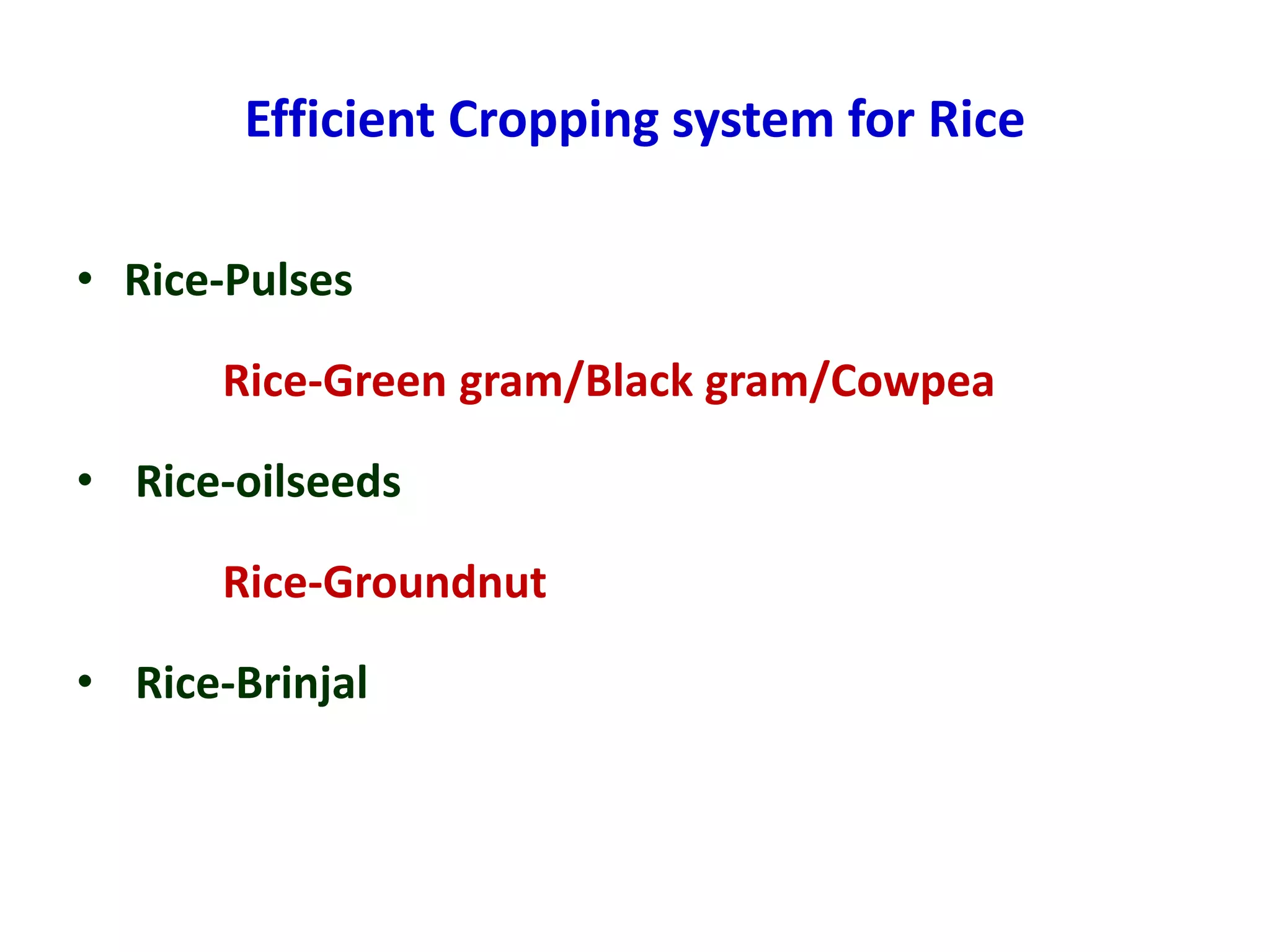 Efficient Cropping system for Rice

• Rice-Pulses

Rice-Green gram/Black gram/Cowpea

• Rice-oilseeds

Rice-Groundnut

• Rice-Brinjal